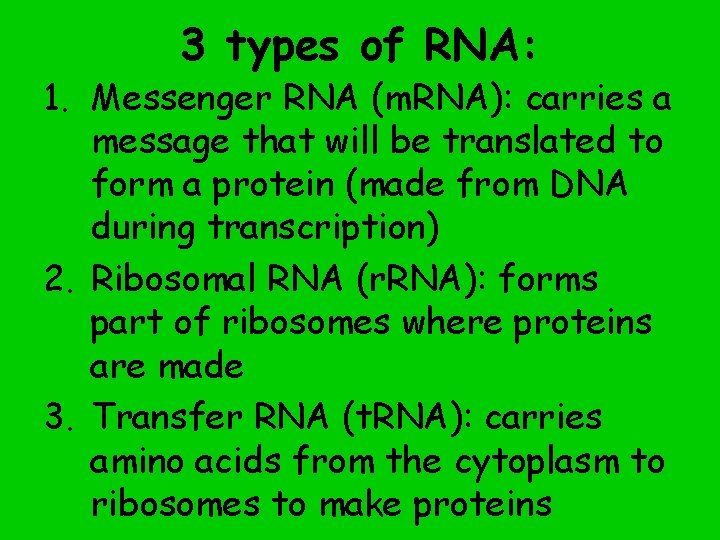 3 types of RNA:

1. Messenger RNA (mRNA): carries a message that will be translated to form a protein (made from DNA during transcription)
2. Ribosomal RNA (rRNA): forms part of ribosomes where proteins are made
3. Transfer RNA (tRNA): carries amino acids from the cytoplasm to ribosomes to make proteins